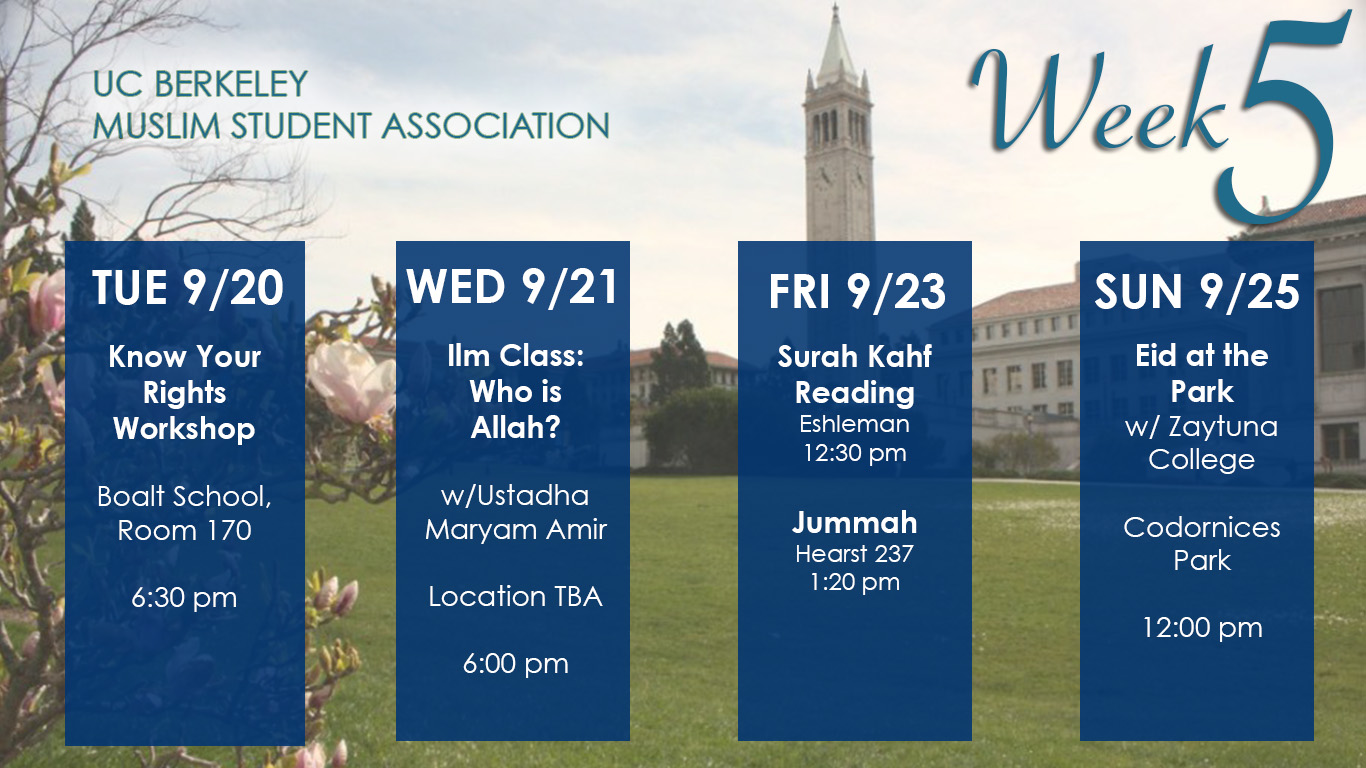 UC BERKELEY
MUSLIM STUDENT ASSOCIATION

Week 5

TUE 9/20

Know Your Rights Workshop

Boalt School, Room 170

6:30 pm

WED 9/21

Ilm Class: Who is Allah?

w/Ustadha Maryam Amir

Location TBA

6:00 pm

FRI 9/23

Surah Kahf Reading
Eshleman
12:30 pm

Jummah
Hearst 237
1:20 pm

SUN 9/25

Eid at the Park
w/ Zaytuna College

Codornices Park

12:00 pm